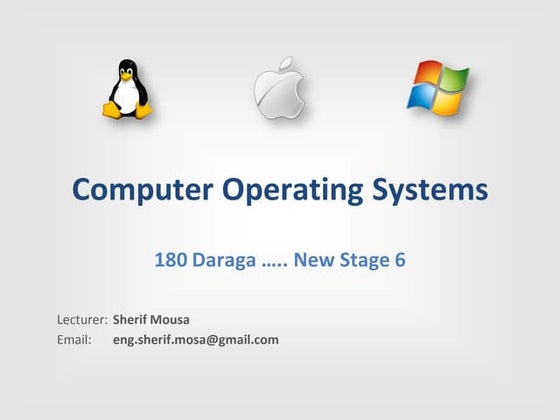 Computer Operating Systems

180 Daraga ….. New Stage 6

Lecturer: Sherif Mousa
Email: eng.sherif.mosa@gmail.com